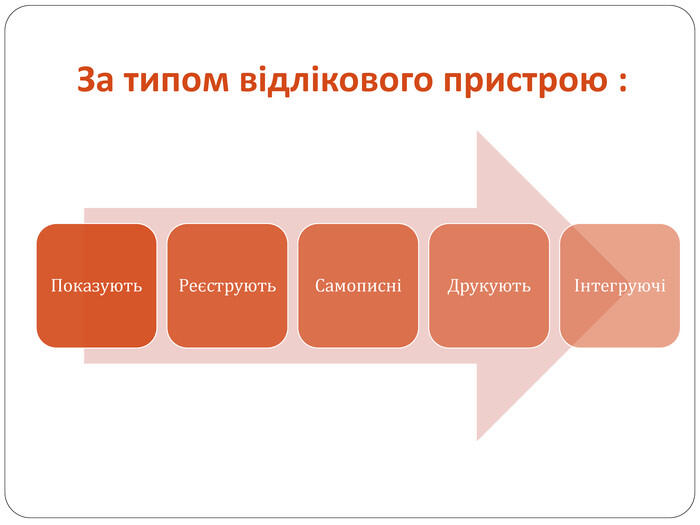 За типом відлікового пристрою :

Показують

Реєструють

Самописні

Друкують

Інтегруючі